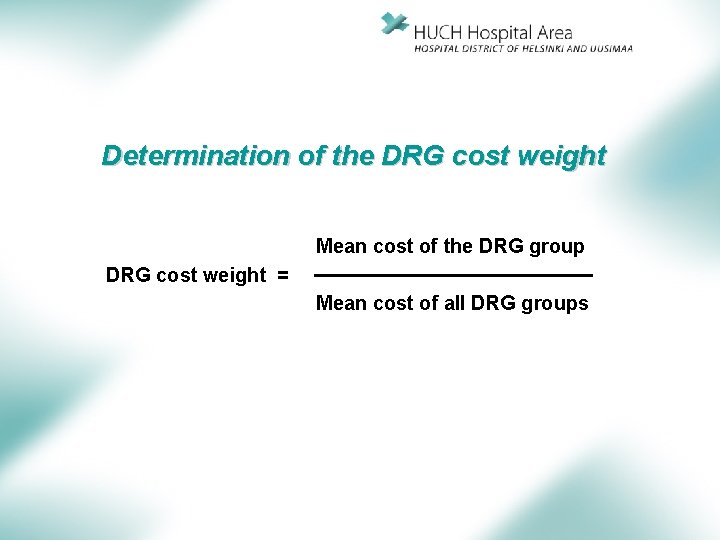 HUCH Hospital Area
HOSPITAL DISTRICT OF HELSINKI AND UUSIMAA

Determination of the DRG cost weight

$\text{DRG cost weight} = \frac{\text{Mean cost of the DRG group}}{\text{Mean cost of all DRG groups}}$